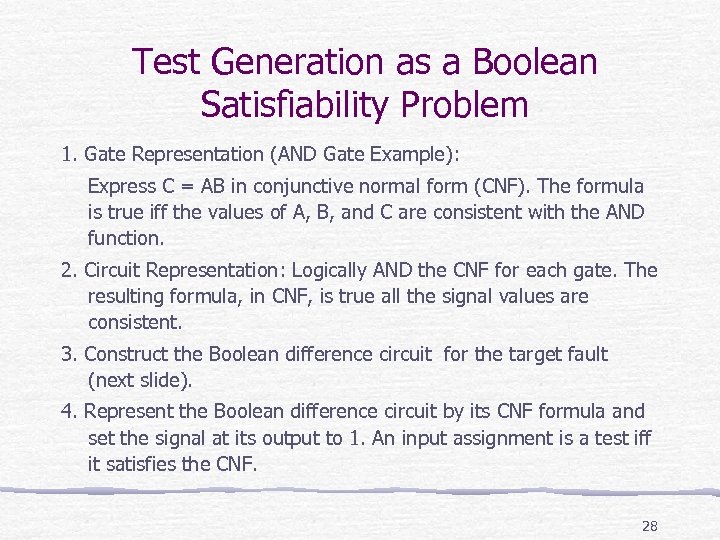 Test Generation as a Boolean Satisfiability Problem

1. Gate Representation (AND Gate Example):

Express C = AB in conjunctive normal form (CNF). The formula is true iff the values of A, B, and C are consistent with the AND function.

2. Circuit Representation: Logically AND the CNF for each gate. The resulting formula, in CNF, is true all the signal values are consistent.

3. Construct the Boolean difference circuit for the target fault (next slide).

4. Represent the Boolean difference circuit by its CNF formula and set the signal at its output to 1. An input assignment is a test iff it satisfies the CNF.

28